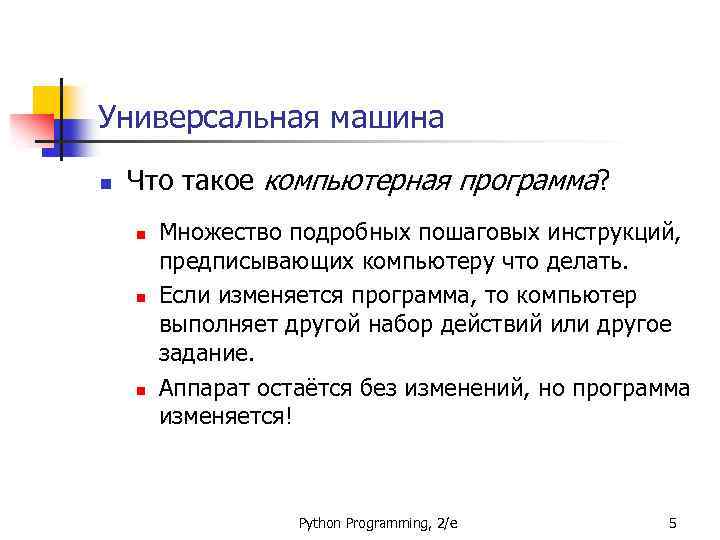 Универсальная машина

Что такое компьютерная программа?

Множество подробных пошаговых инструкций, предписывающих компьютеру что делать.

Если изменяется программа, то компьютер выполняет другой набор действий или другое задание.

Аппарат остаётся без изменений, но программа изменяется!

Python Programming, 2/e

5